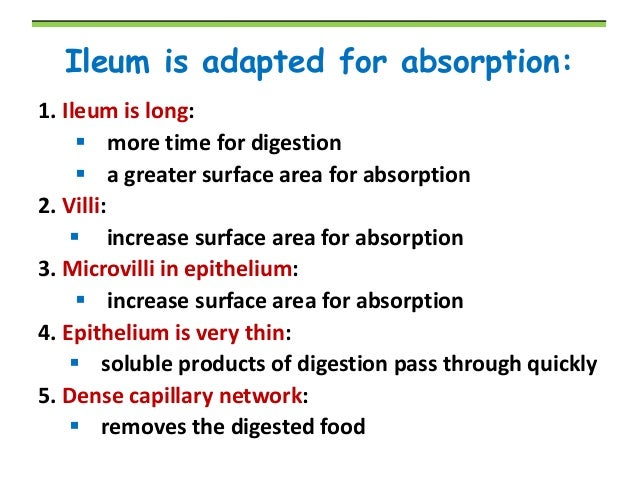 Ileum is adapted for absorption:

1. Ileum is long:
- more time for digestion
- a greater surface area for absorption

2. Villi:
- increase surface area for absorption

3. Microvilli in epithelium:
- increase surface area for absorption

4. Epithelium is very thin:
- soluble products of digestion pass through quickly

5. Dense capillary network:
- removes the digested food